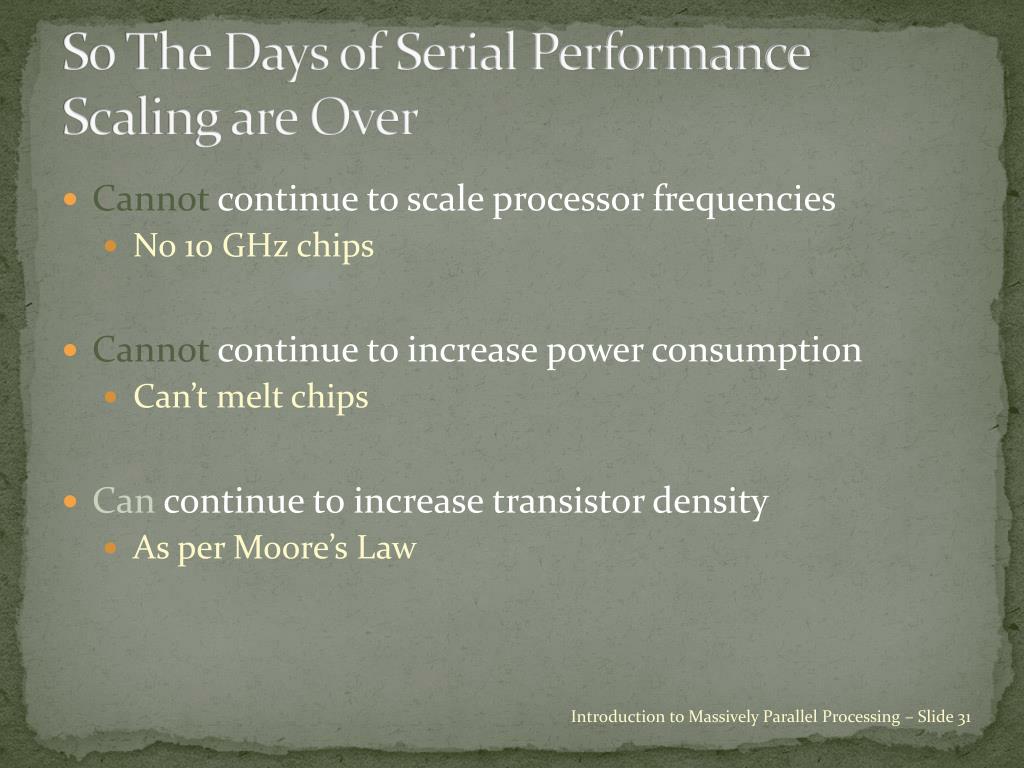 So The Days of Serial Performance Scaling are Over

Cannot continue to scale processor frequencies
No 10 GHz chips

Cannot continue to increase power consumption
Can't melt chips

Can continue to increase transistor density
As per Moore's Law

Introduction to Massively Parallel Processing – Slide 31